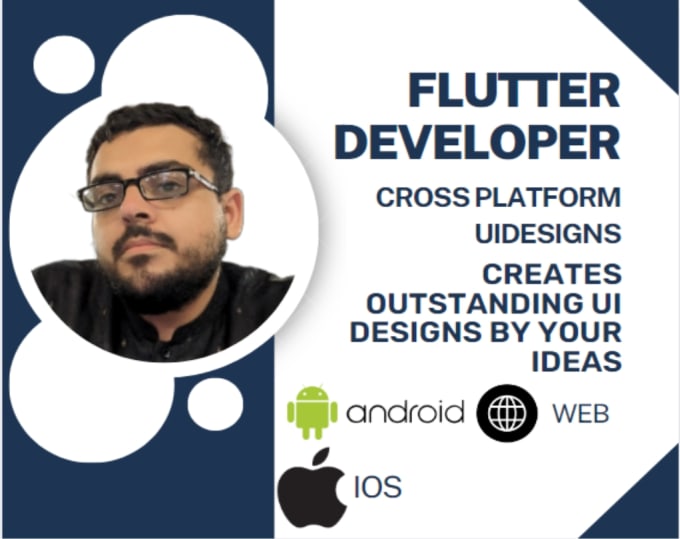 FLUTTER DEVELOPER

CROSS PLATFORM

UIDESIGNS

CREATES OUTSTANDING UI DESIGNS BY YOUR IDEAS

android

WEB

IOS